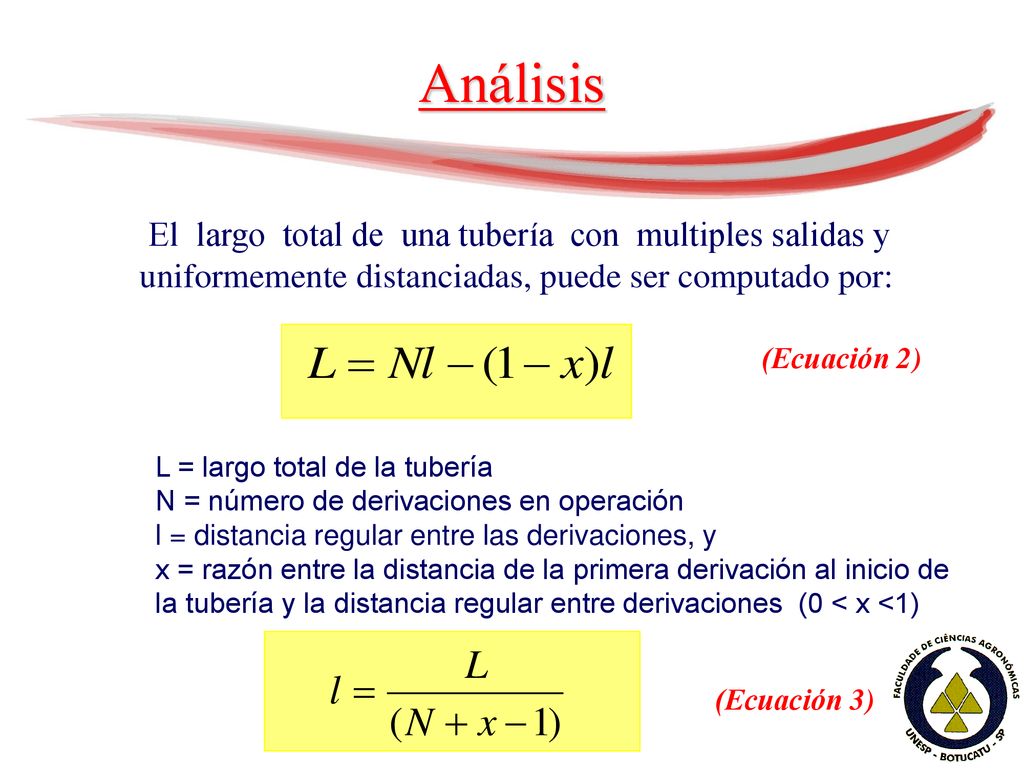 Análisis

El largo total de una tubería con multiples salidas y uniformemente distanciadas, puede ser computado por:

$L = Nl - (1 - x)l$

(Ecuación 2)

L = largo total de la tubería
N = número de derivaciones en operación
l = distancia regular entre las derivaciones, y
x = razón entre la distancia de la primera derivación al inicio de la tubería y la distancia regular entre derivaciones (0 < x <1)

$l = \frac{L}{(N + x - 1)}$

(Ecuación 3)

FACULDADE DE CIÊNCIAS AGRONÔMICAS
UNESP - BOTUCATU - SP